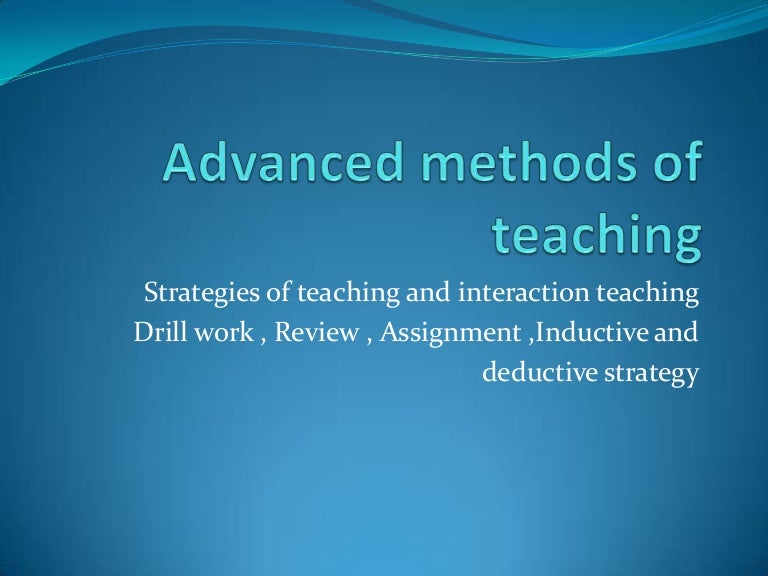 Advanced methods of teaching

Strategies of teaching and interaction teaching
Drill work , Review , Assignment ,Inductive and deductive strategy